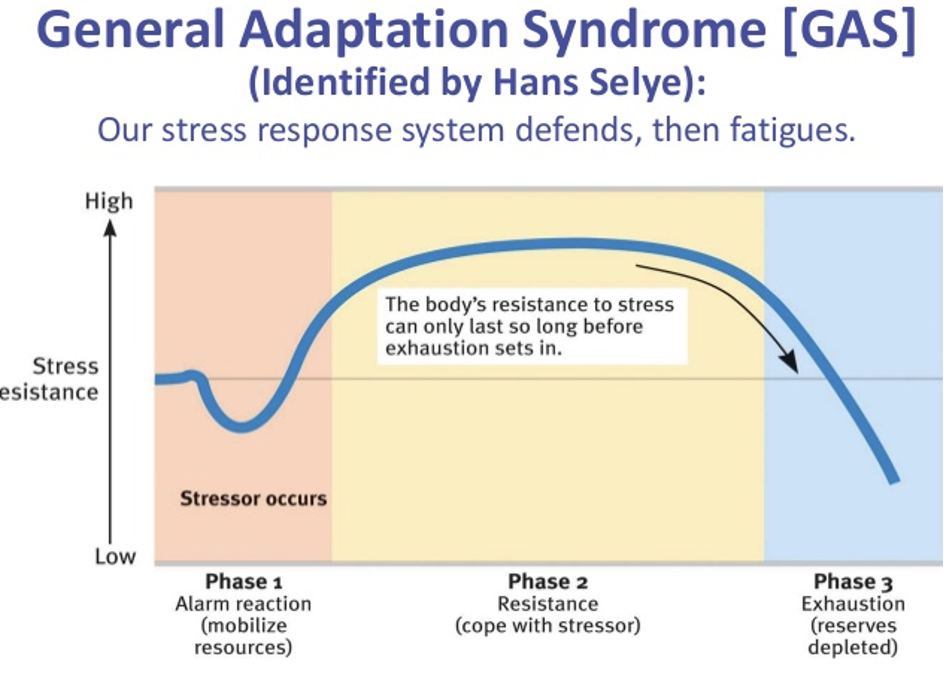 General Adaptation Syndrome [GAS]
(Identified by Hans Selye):
Our stress response system defends, then fatigues.

High

Stress
esistance

Low

The body's resistance to stress can only last so long before exhaustion sets in.

Stressor occurs

Phase 1
Alarm reaction
(mobilize resources)

Phase 2
Resistance
(cope with stressor)

Phase 3
Exhaustion
(reserves depleted)